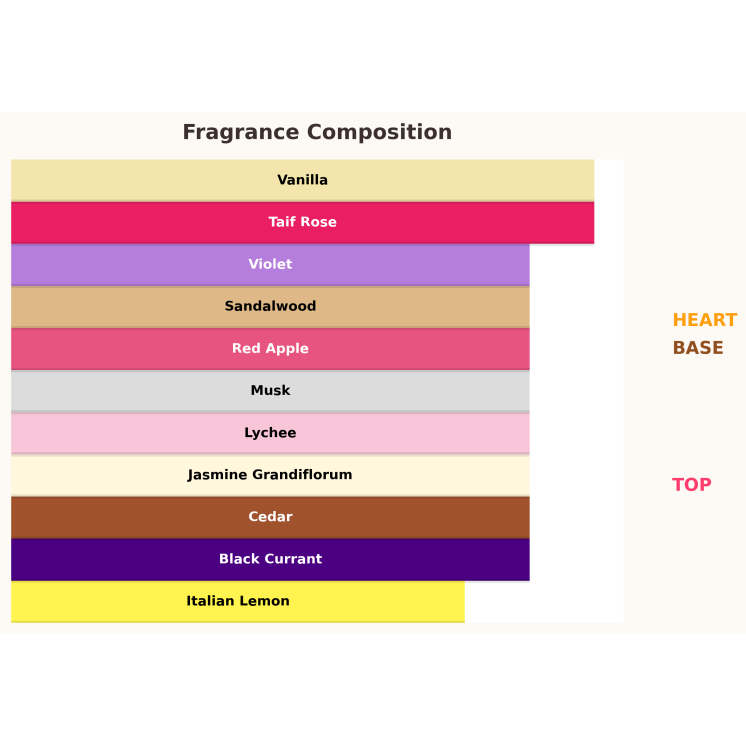 Fragrance Composition

Vanilla
Taif Rose
Violet
Sandalwood
Red Apple
Musk
Lychee
Jasmine Grandiflorum
Cedar
Black Currant
Italian Lemon

HEART
BASE

TOP